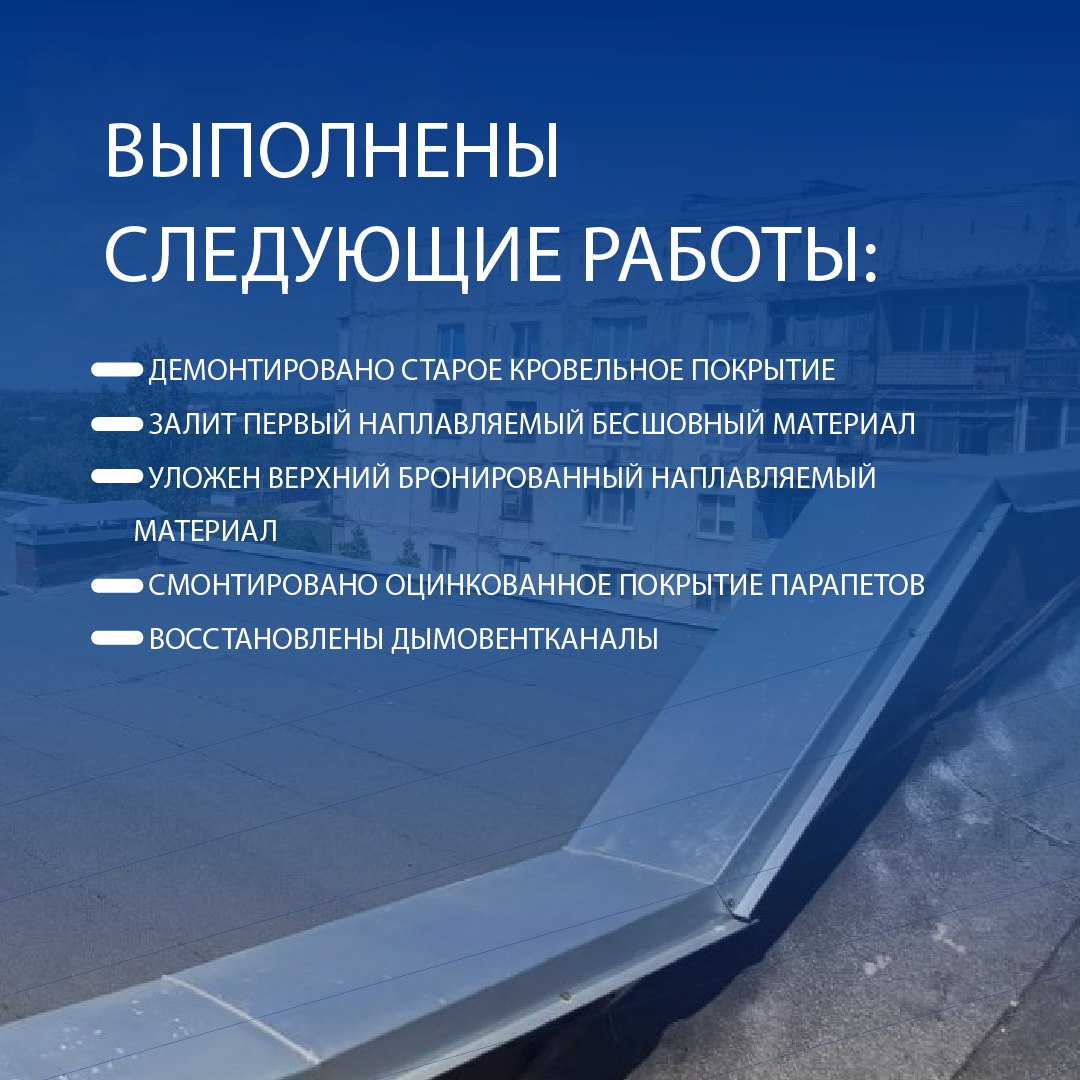 ВЫПОЛНЕНЫ СЛЕДУЮЩИЕ РАБОТЫ:

ДЕМОНТИРОВАНО СТАРОЕ КРОВЕЛЬНОЕ ПОКРЫТИЕ

ЗАЛИТ ПЕРВЫЙ НАПЛАВЛЯЕМЫЙ БЕСШОВНЫЙ МАТЕРИАЛ

УЛОЖЕН ВЕРХНИЙ БРОНИРОВАННЫЙ НАПЛАВЛЯЕМЫЙ МАТЕРИАЛ

СМОНТИРОВАНО ОЦИНКОВАННОЕ ПОКРЫТИЕ ПАРАПЕТОВ

ВОССТАНОВЛЕНЫ ДЫМОВЕНТКАНАЛЫ